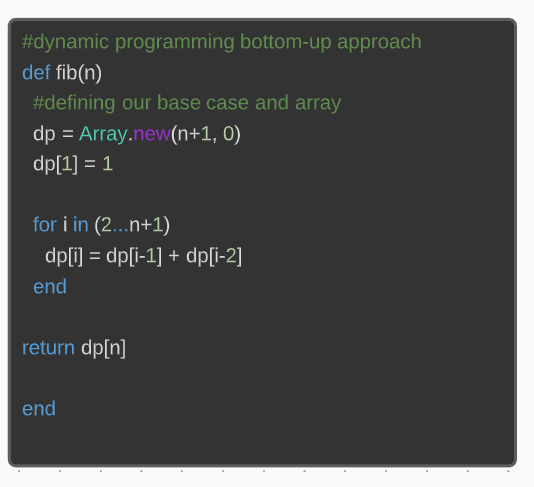 #dynamic programming bottom-up approach
def fib(n)
  #defining our base case and array
  dp = Array.new(n+1, 0)
  dp[1] = 1

  for i in (2...n+1)
    dp[i] = dp[i-1] + dp[i-2]
  end

return dp[n]

end